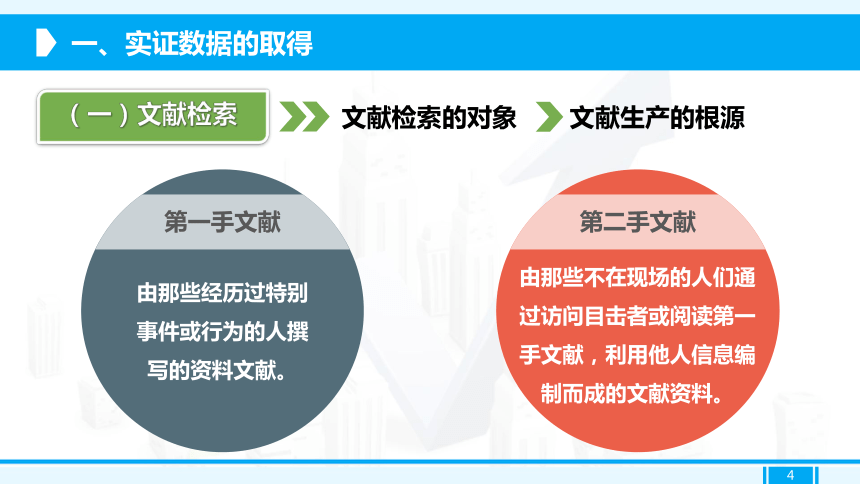 一、实证数据的取得

（一）文献检索

文献检索的对象

文献生产的根源

第一手文献

由那些经历过特别事件或行为的人撰写的资料文献。

第二手文献

由那些不在现场的人们通过访问目击者或阅读第一手文献，利用他人信息编制而成的文献资料。

4